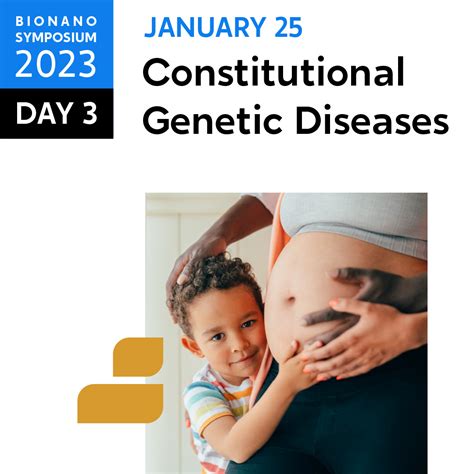 BIONANO SYMPOSIUM 2023

DAY 3

JANUARY 25

Constitutional Genetic Diseases